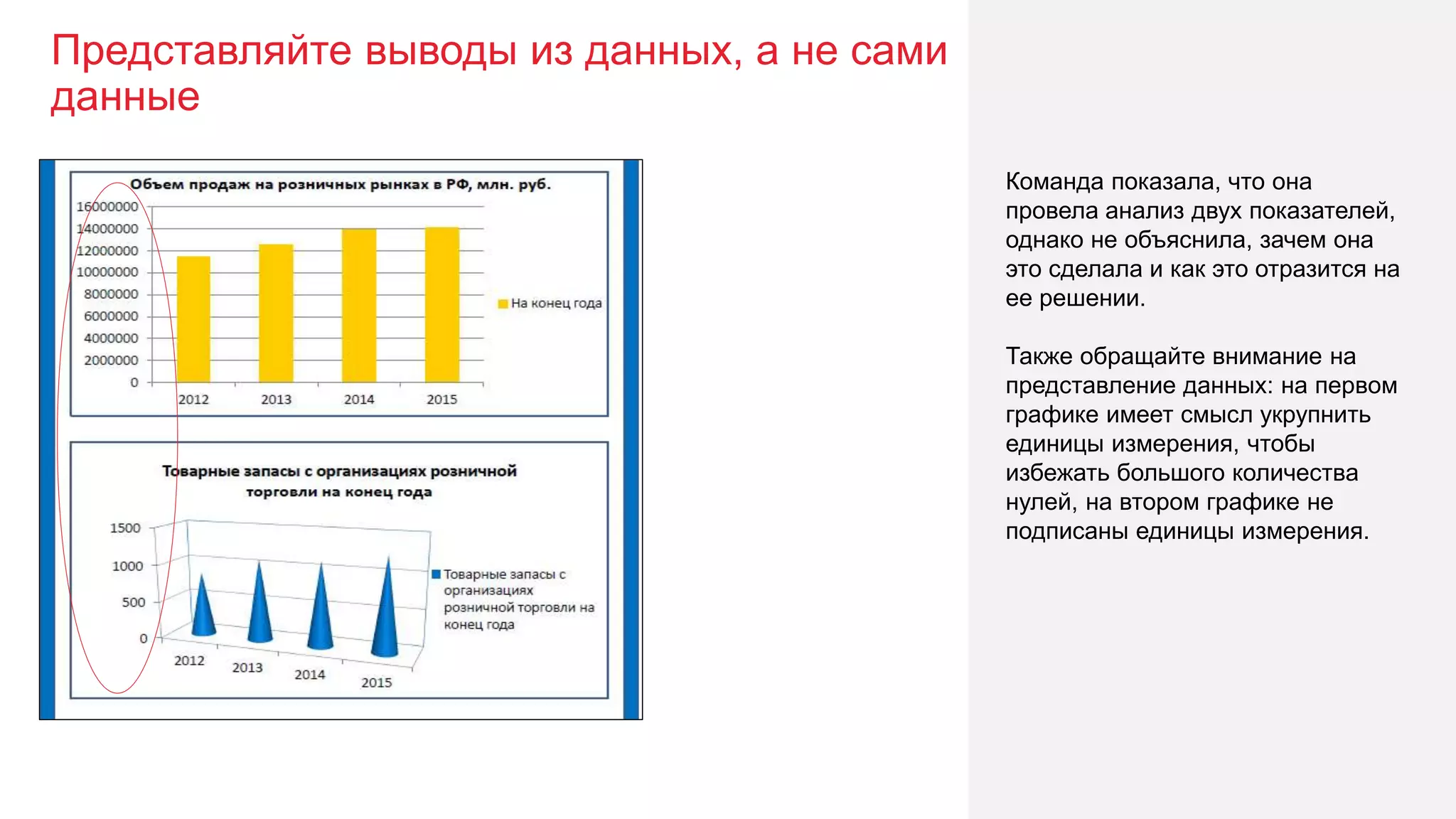 Представляйте выводы из данных, а не сами данные

Объем продаж на розничных рынках в РФ, млн. руб.

16000000
14000000
12000000
10000000
8000000
6000000
4000000
2000000
0

2012 2013 2014 2015

На конец года

Товарные запасы с организациях розничной торговли на конец года

1500
1000
500
0

2012 2013 2014 2015

Товарные запасы с организациях розничной торговли на конец года

Команда показала, что она провела анализ двух показателей, однако не объяснила, зачем она это сделала и как это отразится на ее решении.

Также обращайте внимание на представление данных: на первом графике имеет смысл укрупнить единицы измерения, чтобы избежать большого количества нулей, на втором графике не подписаны единицы измерения.